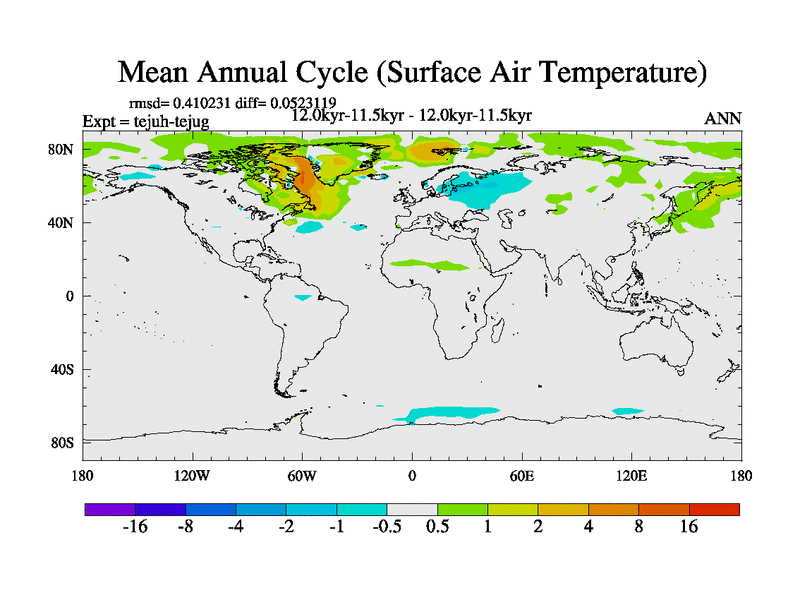 Mean Annual Cycle (Surface Air Temperature)

rmsd= 0.410231 diff= 0.0523119

Expt = tejuh-tejug

12.0kyr-11.5kyr - 12.0kyr-11.5kyr

ANN

80N
40N
0
40S
80S

180
120W
60W
0
60E
120E
180

-16 -8 -4 -2 -1 -0.5 0.5 1 2 4 8 16